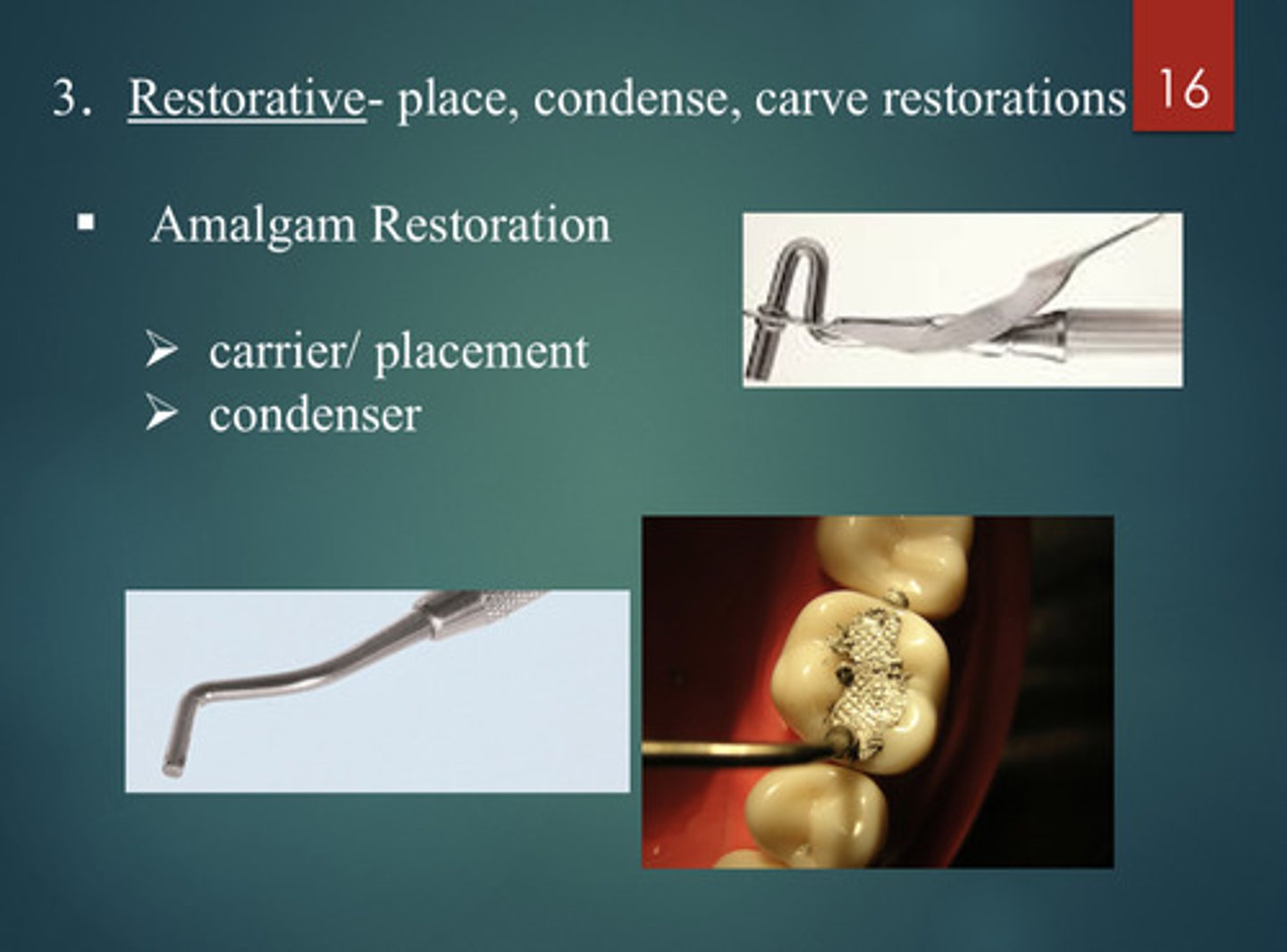 3. Restorative- place, condense, carve restorations

16

▪ Amalgam Restoration

➢ carrier/ placement
➢ condenser